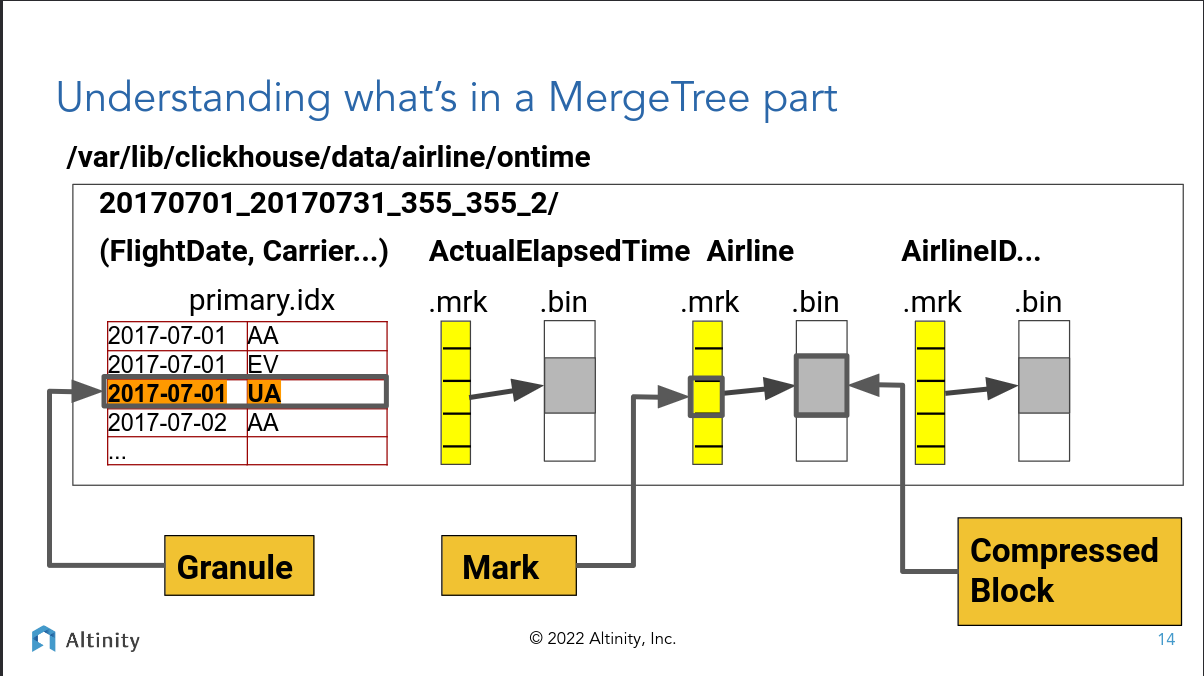 Understanding what's in a MergeTree part

/var/lib/clickhouse/data/airline/ontime

20170701_20170731_355_355_2/

(FlightDate, Carrier...) ActualElapsedTime Airline AirlineID...

primary.idx

| 2017-07-01 | AA |
|---|---|
| 2017-07-01 | EV |
| 2017-07-01 | UA |
| 2017-07-02 | AA |
| ... | |

.mrk .bin .mrk .bin .mrk .bin

Granule

Mark

Compressed Block

Altinity

© 2022 Altinity, Inc.

14